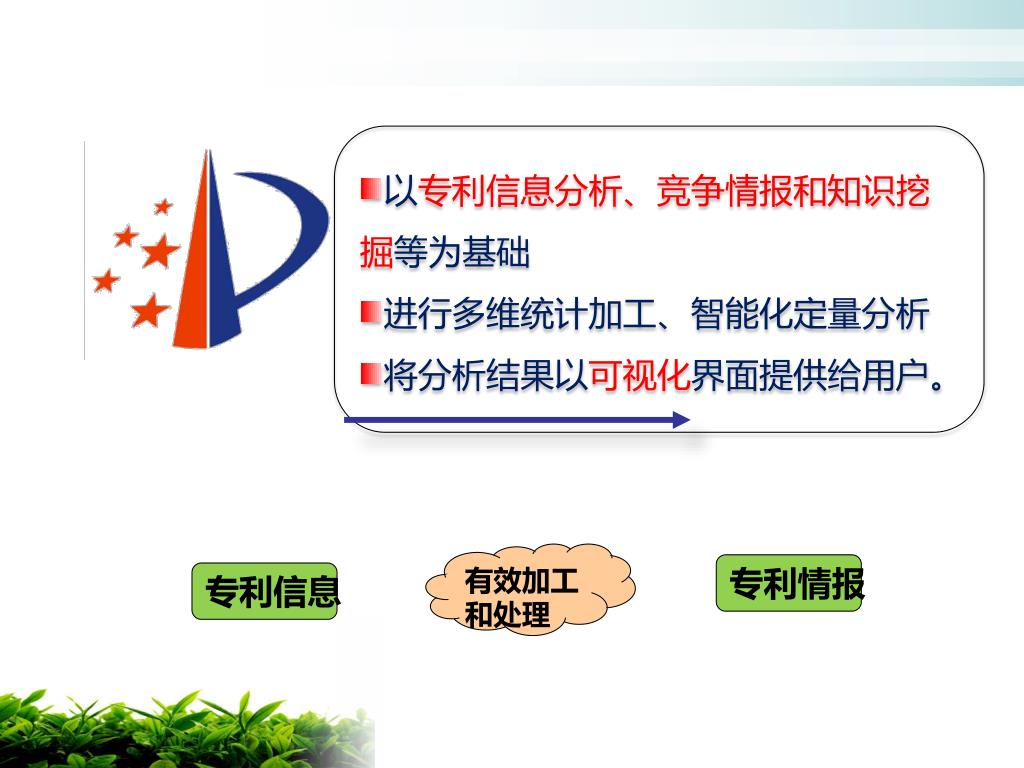 以专利信息分析、竞争情报和知识挖掘等为基础

进行多维统计加工、智能化定量分析

将分析结果以可视化界面提供给用户。

专利信息

有效加工和处理

专利情报